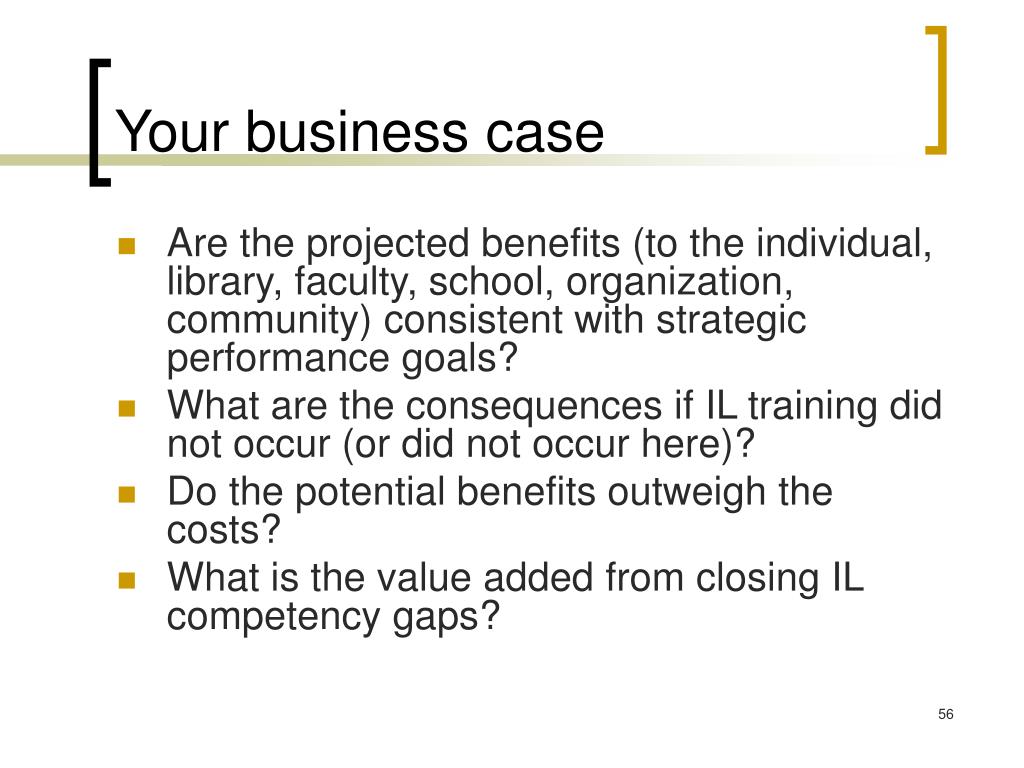 Your business case

- Are the projected benefits (to the individual, library, faculty, school, organization, community) consistent with strategic performance goals?
- What are the consequences if IL training did not occur (or did not occur here)?
- Do the potential benefits outweigh the costs?
- What is the value added from closing IL competency gaps?

56